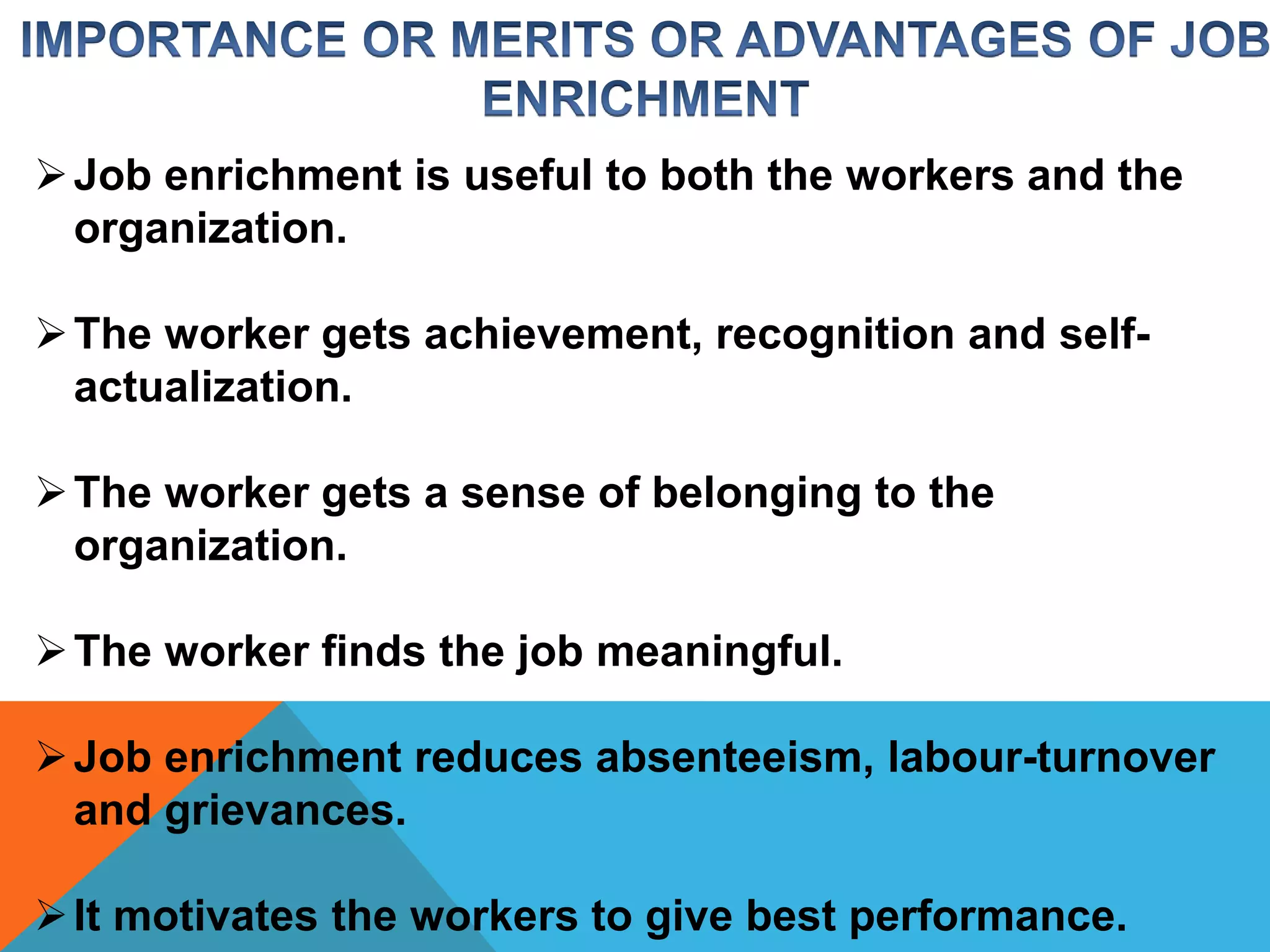 IMPORTANCE OR MERITS OR ADVANTAGES OF JOB ENRICHMENT

➢ Job enrichment is useful to both the workers and the organization.

➢ The worker gets achievement, recognition and self-actualization.

➢ The worker gets a sense of belonging to the organization.

➢ The worker finds the job meaningful.

➢ Job enrichment reduces absenteeism, labour-turnover and grievances.

➢ It motivates the workers to give best performance.